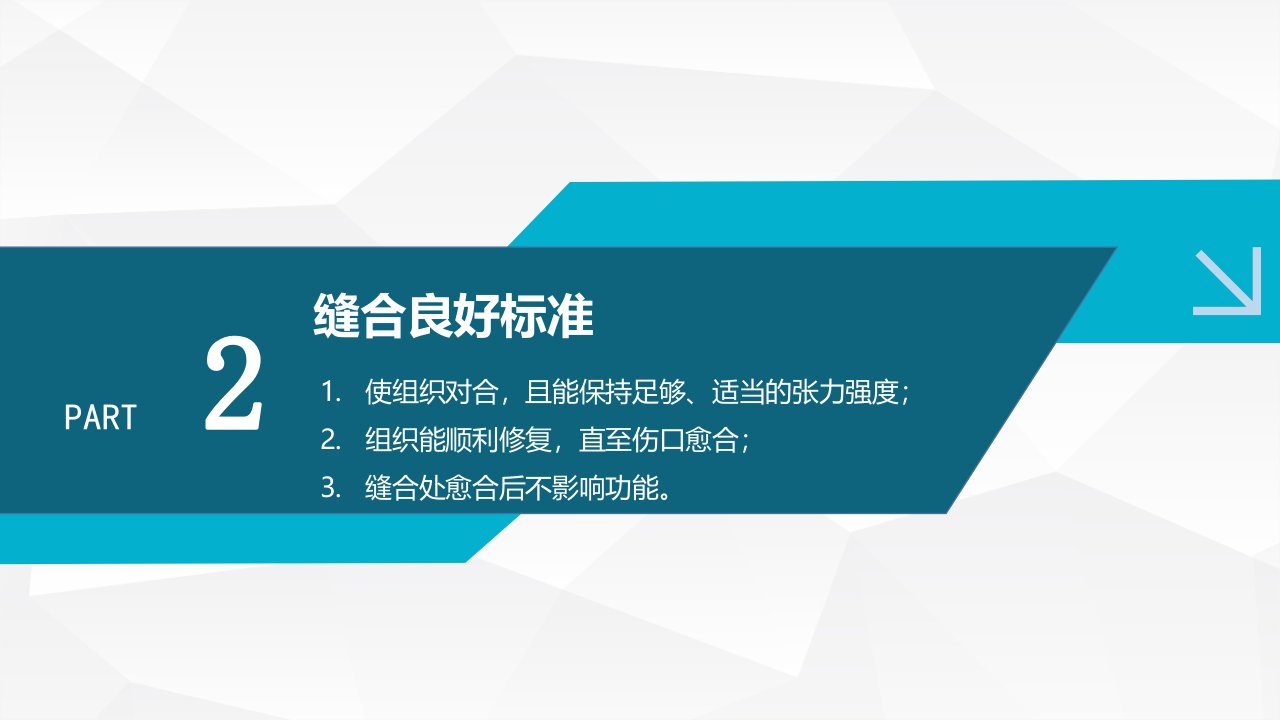 PART 2

缝合良好标准

1. 使组织对合，且能保持足够、适当的张力强度；
2. 组织能顺利修复，直至伤口愈合；
3. 缝合处愈合后不影响功能。